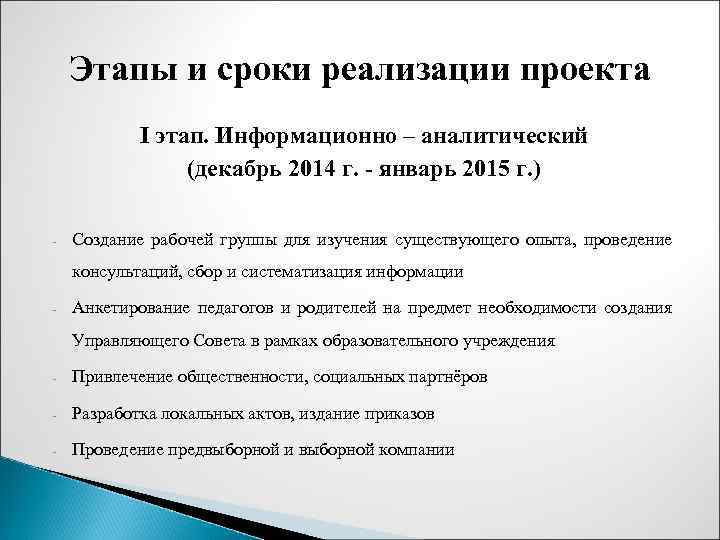 Этапы и сроки реализации проекта

I этап. Информационно – аналитический
(декабрь 2014 г. - январь 2015 г.)

- Создание рабочей группы для изучения существующего опыта, проведение консультаций, сбор и систематизация информации
- Анкетирование педагогов и родителей на предмет необходимости создания Управляющего Совета в рамках образовательного учреждения
- Привлечение общественности, социальных партнёров
- Разработка локальных актов, издание приказов
- Проведение предвыборной и выборной компании